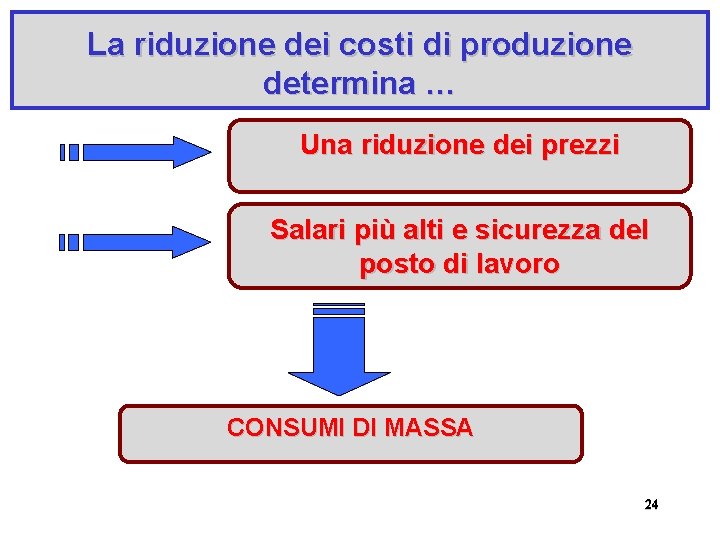 La riduzione dei costi di produzione determina …

Una riduzione dei prezzi

Salari più alti e sicurezza del posto di lavoro

CONSUMI DI MASSA

24